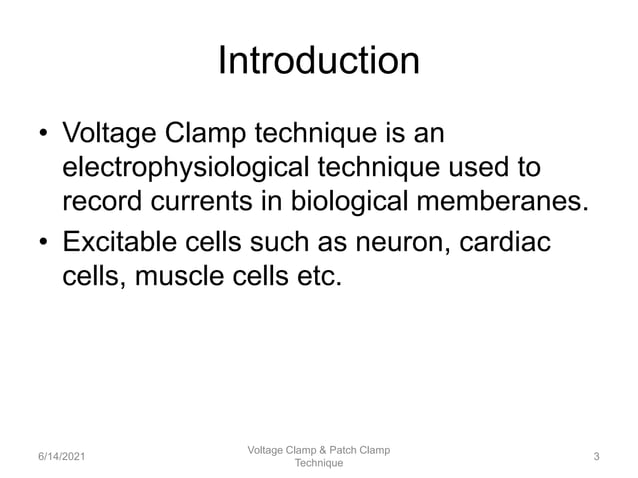 Introduction

• Voltage Clamp technique is an electrophysiological technique used to record currents in biological memberanes.

• Excitable cells such as neuron, cardiac cells, muscle cells etc.

6/14/2021

Voltage Clamp & Patch Clamp Technique

3